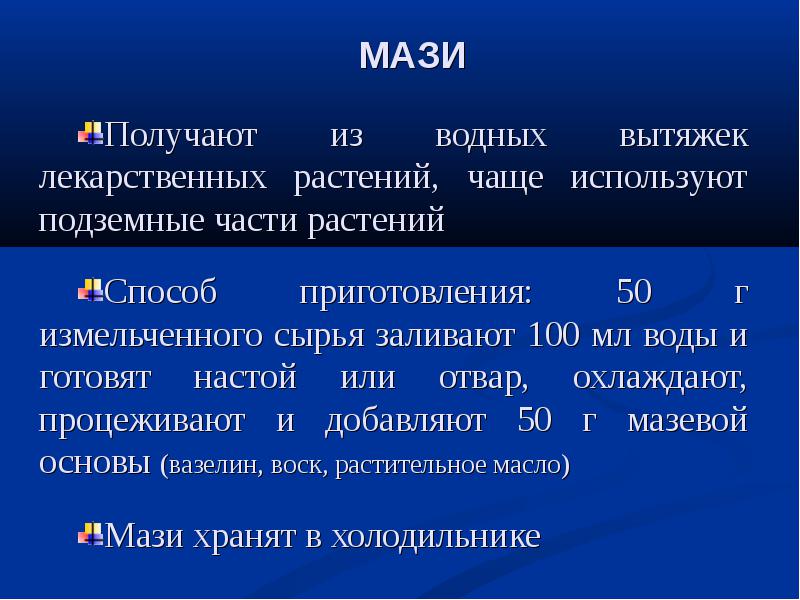 МАЗИ

Получают из водных вытяжек лекарственных растений, чаще используют подземные части растений

Способ приготовления: 50 г измельченного сырья заливают 100 мл воды и готовят настой или отвар, охлаждают, процеживают и добавляют 50 г мазевой основы (вазелин, воск, растительное масло)

Мази хранят в холодильнике